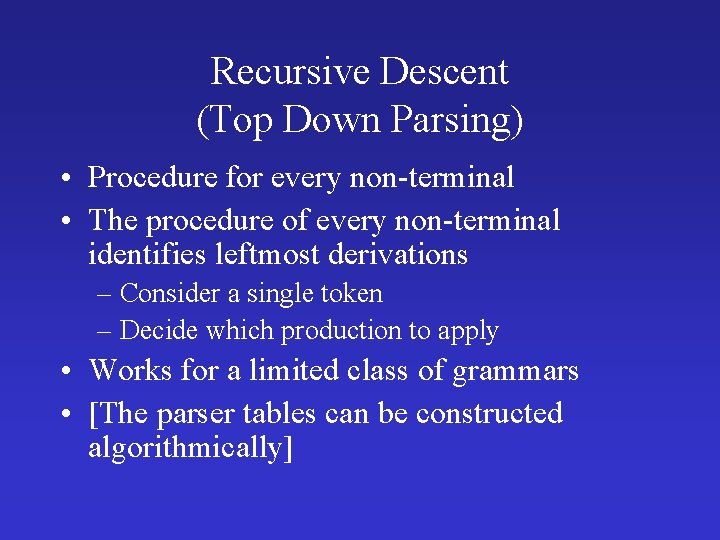 Recursive Descent
(Top Down Parsing)

• Procedure for every non-terminal
• The procedure of every non-terminal identifies leftmost derivations
  – Consider a single token
  – Decide which production to apply
• Works for a limited class of grammars
• [The parser tables can be constructed algorithmically]